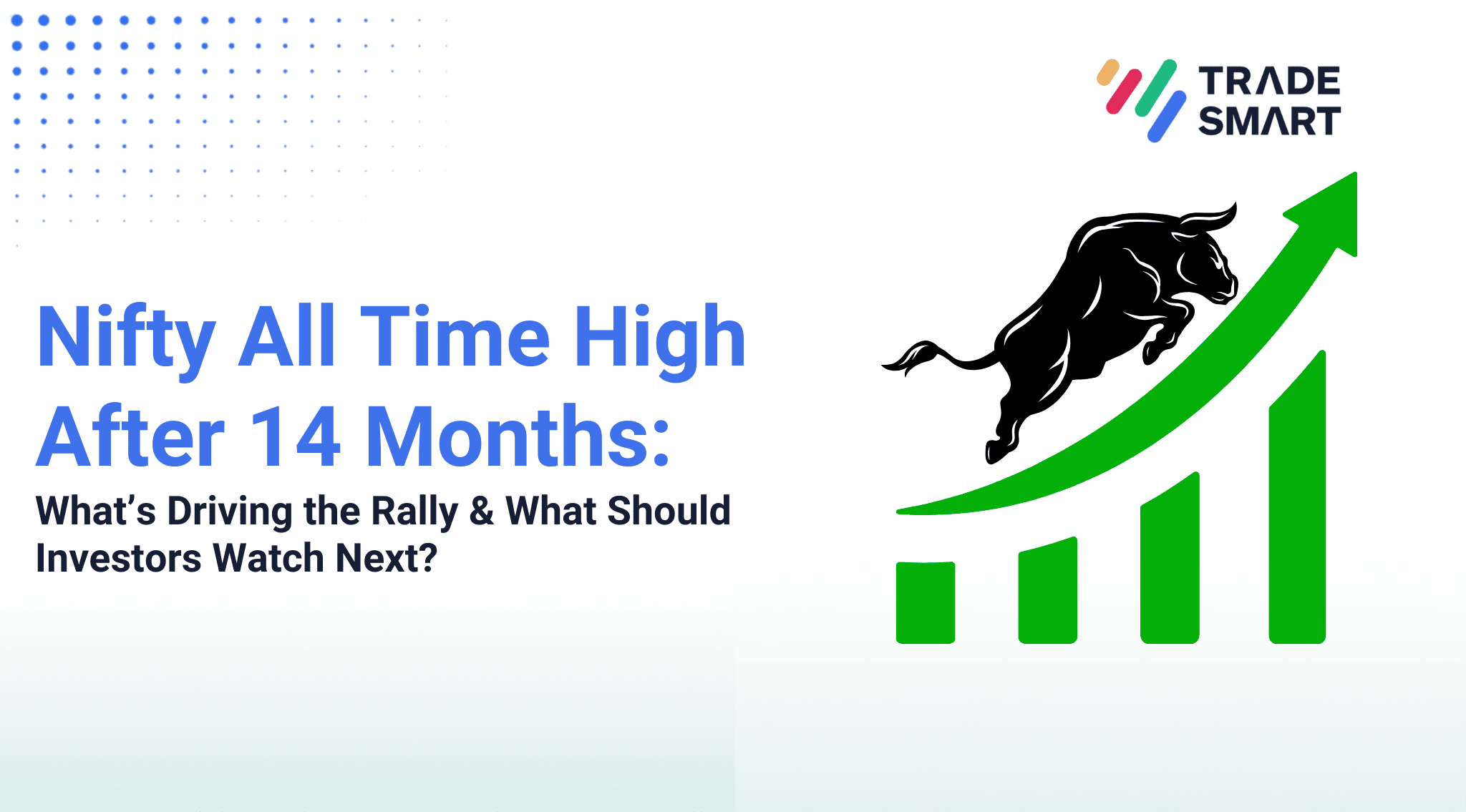 TRADE SMART

Nifty All Time High After 14 Months:

What's Driving the Rally & What Should Investors Watch Next?